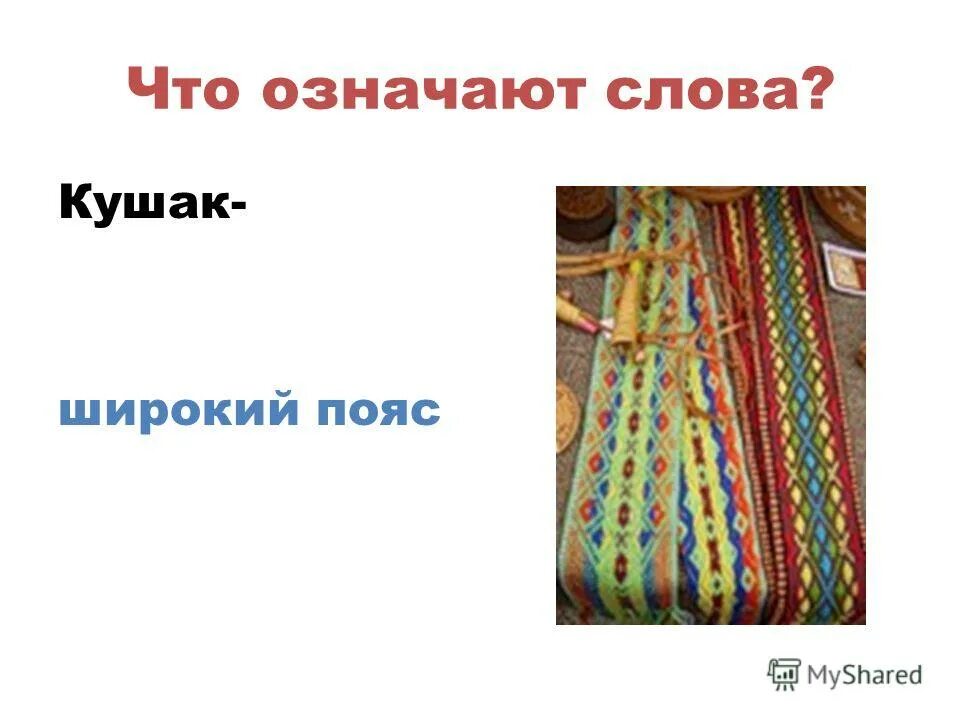 Что означают слова?

Кушак-

широкий пояс

MyShared